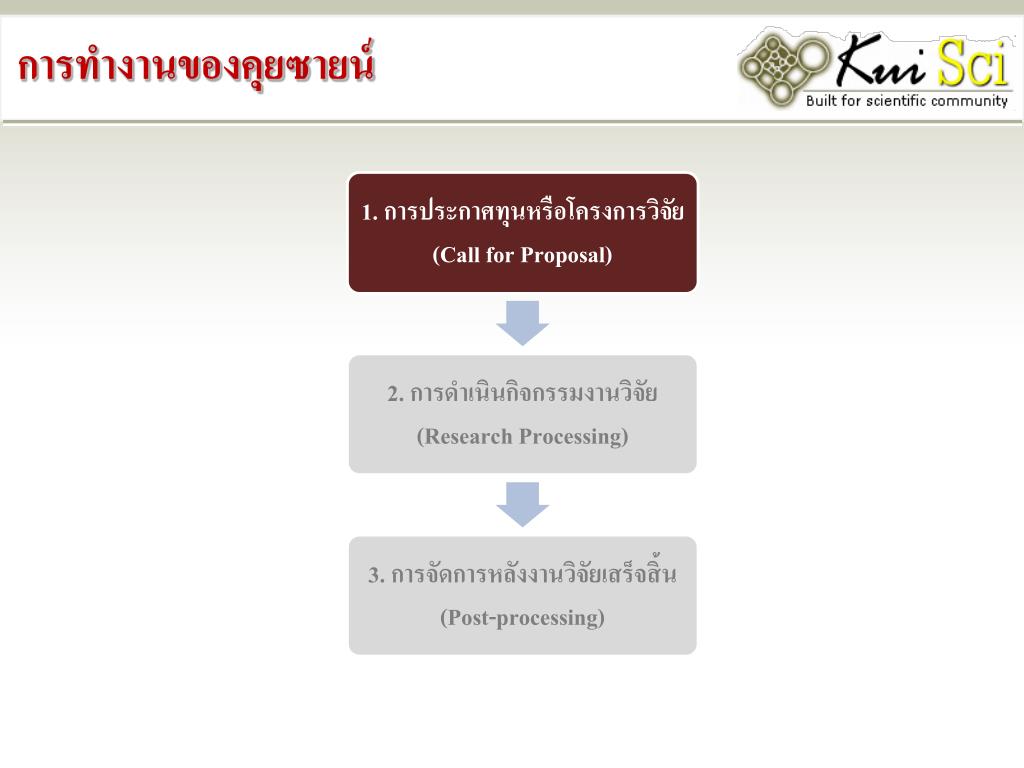 การทำงานของคุยซายน์

Kui Sci
Built for scientific community

1. การประกาศทุนหรือโครงการวิจัย
(Call for Proposal)

2. การดำเนินกิจกรรมงานวิจัย
(Research Processing)

3. การจัดการหลังงานวิจัยเสร็จสิ้น
(Post-processing)